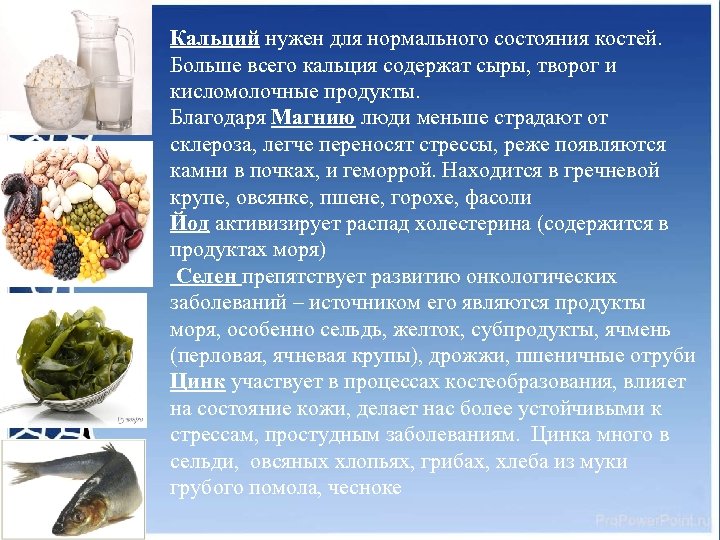 Кальций нужен для нормального состояния костей. Больше всего кальция содержат сыры, творог и кисломолочные продукты.
Благодаря Магнию люди меньше страдают от склероза, легче переносят стрессы, реже появляются камни в почках, и геморрой. Находится в гречневой крупе, овсянке, пшене, горохе, фасоли
Йод активизирует распад холестерина (содержится в продуктах моря)
Селен препятствует развитию онкологических заболеваний – источником его являются продукты моря, особенно сельдь, желток, субпродукты, ячмень (перловая, ячневая крупы), дрожжи, пшеничные отруби
Цинк участвует в процессах костеобразования, влияет на состояние кожи, делает нас более устойчивыми к стрессам, простудным заболеваниям. Цинка много в сельди, овсяных хлопьях, грибах, хлеба из муки грубого помола, чесноке

ProPowerPoint.ru